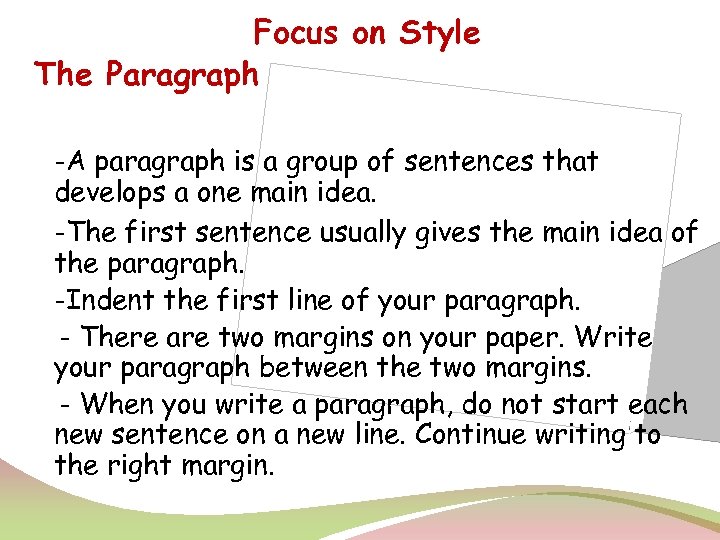 Focus on Style

The Paragraph

-A paragraph is a group of sentences that develops a one main idea.

-The first sentence usually gives the main idea of the paragraph.

-Indent the first line of your paragraph.

- There are two margins on your paper. Write your paragraph between the two margins.

- When you write a paragraph, do not start each new sentence on a new line. Continue writing to the right margin.